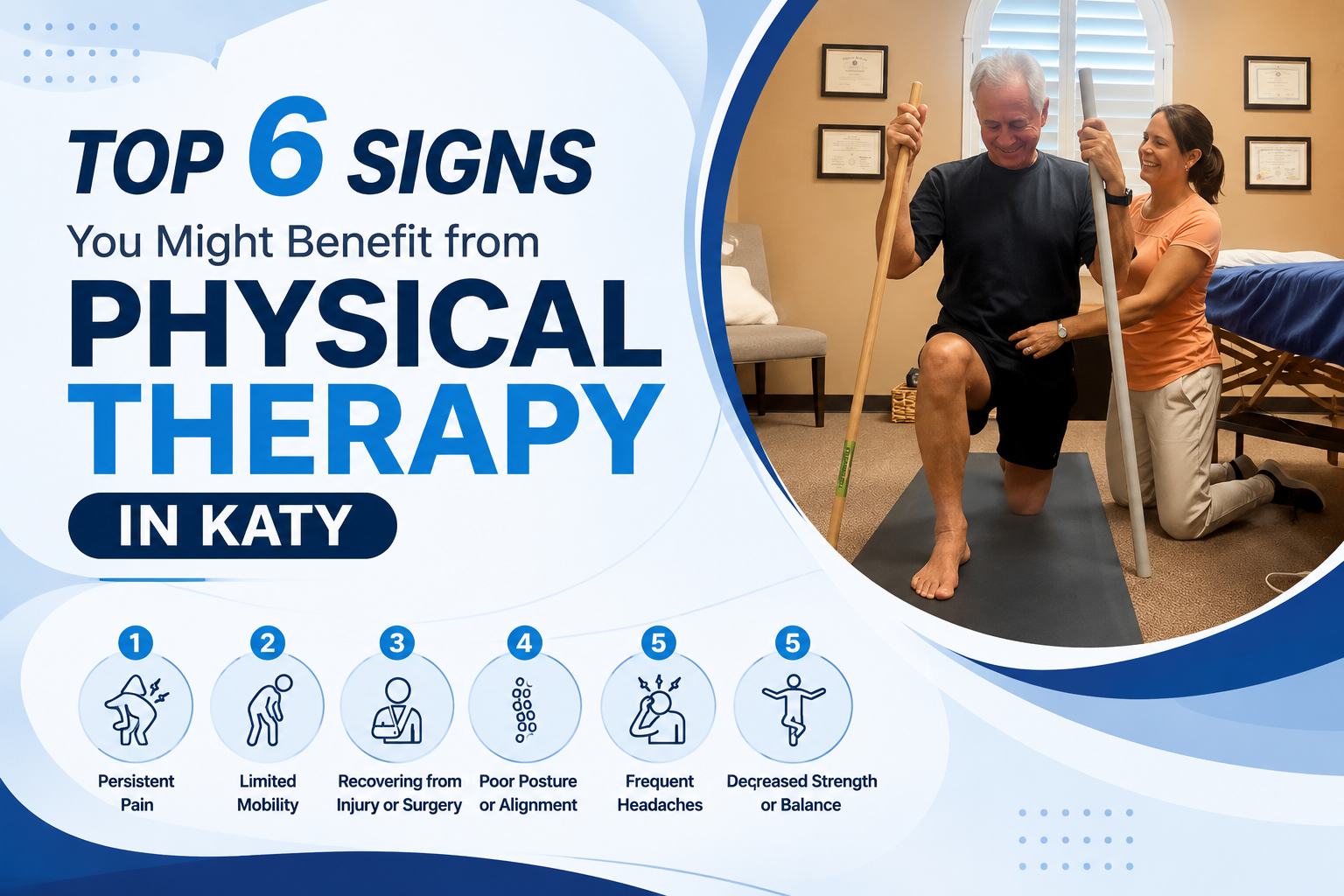 TOP 6 SIGNS

You Might Benefit from

PHYSICAL THERAPY

IN KATY

1
Persistent Pain

2
Limited Mobility

3
Recovering from Injury or Surgery

4
Poor Posture or Alignment

5
Frequent Headaches

5
Decreased Strength or Balance